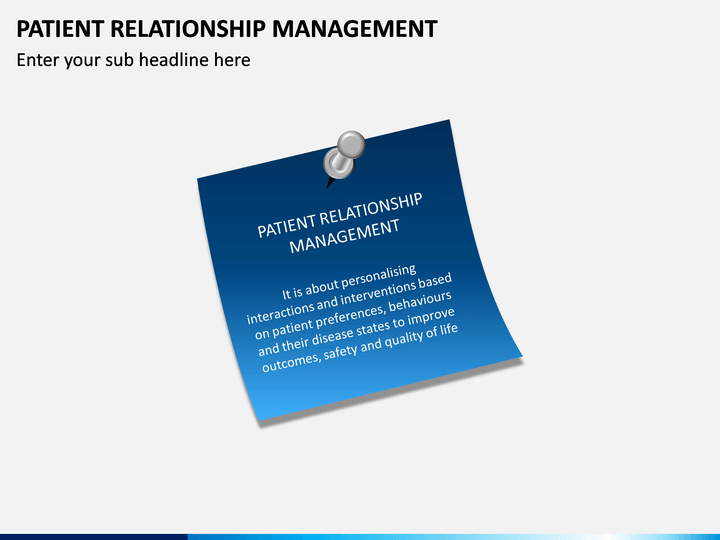 PATIENT RELATIONSHIP MANAGEMENT

Enter your sub headline here

PATIENT RELATIONSHIP MANAGEMENT

It is about personalising interactions and interventions based on patient preferences, behaviours and their disease states to improve outcomes, safety and quality of life